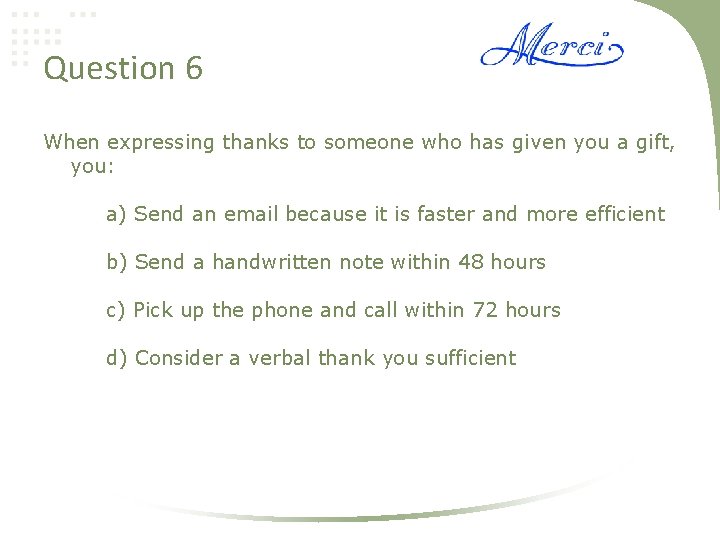 Question 6

Merci

When expressing thanks to someone who has given you a gift, you:

a) Send an email because it is faster and more efficient

b) Send a handwritten note within 48 hours

c) Pick up the phone and call within 72 hours

d) Consider a verbal thank you sufficient